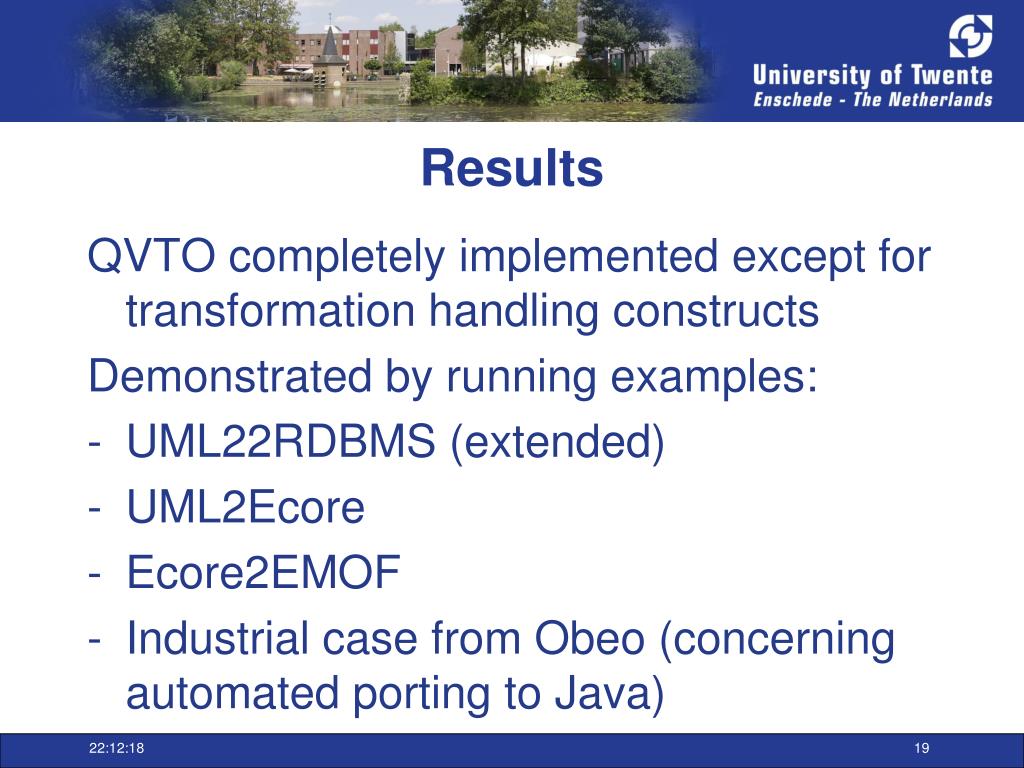 University of Twente
Enschede - The Netherlands

Results

QVTO completely implemented except for transformation handling constructs

Demonstrated by running examples:

- UML22RDBMS (extended)
- UML2Ecore
- Ecore2EMOF
- Industrial case from Obeo (concerning automated porting to Java)

22:12:18

19